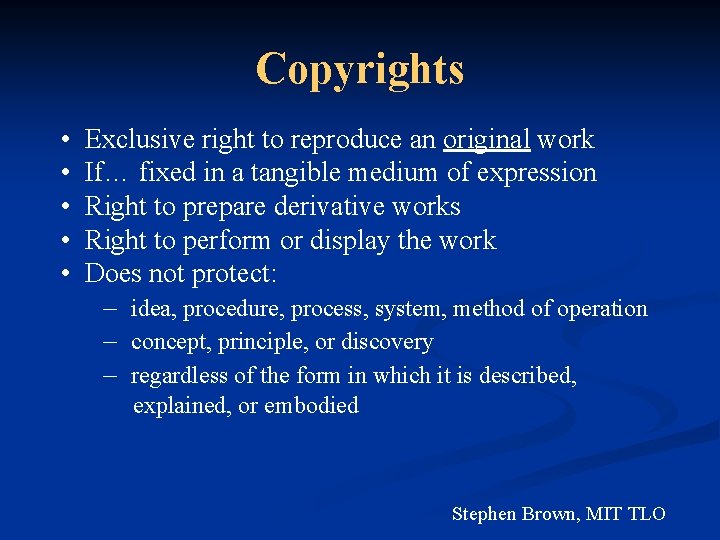 Copyrights

• Exclusive right to reproduce an original work
• If… fixed in a tangible medium of expression
• Right to prepare derivative works
• Right to perform or display the work
• Does not protect:
– idea, procedure, process, system, method of operation
– concept, principle, or discovery
– regardless of the form in which it is described, explained, or embodied

Stephen Brown, MIT TLO